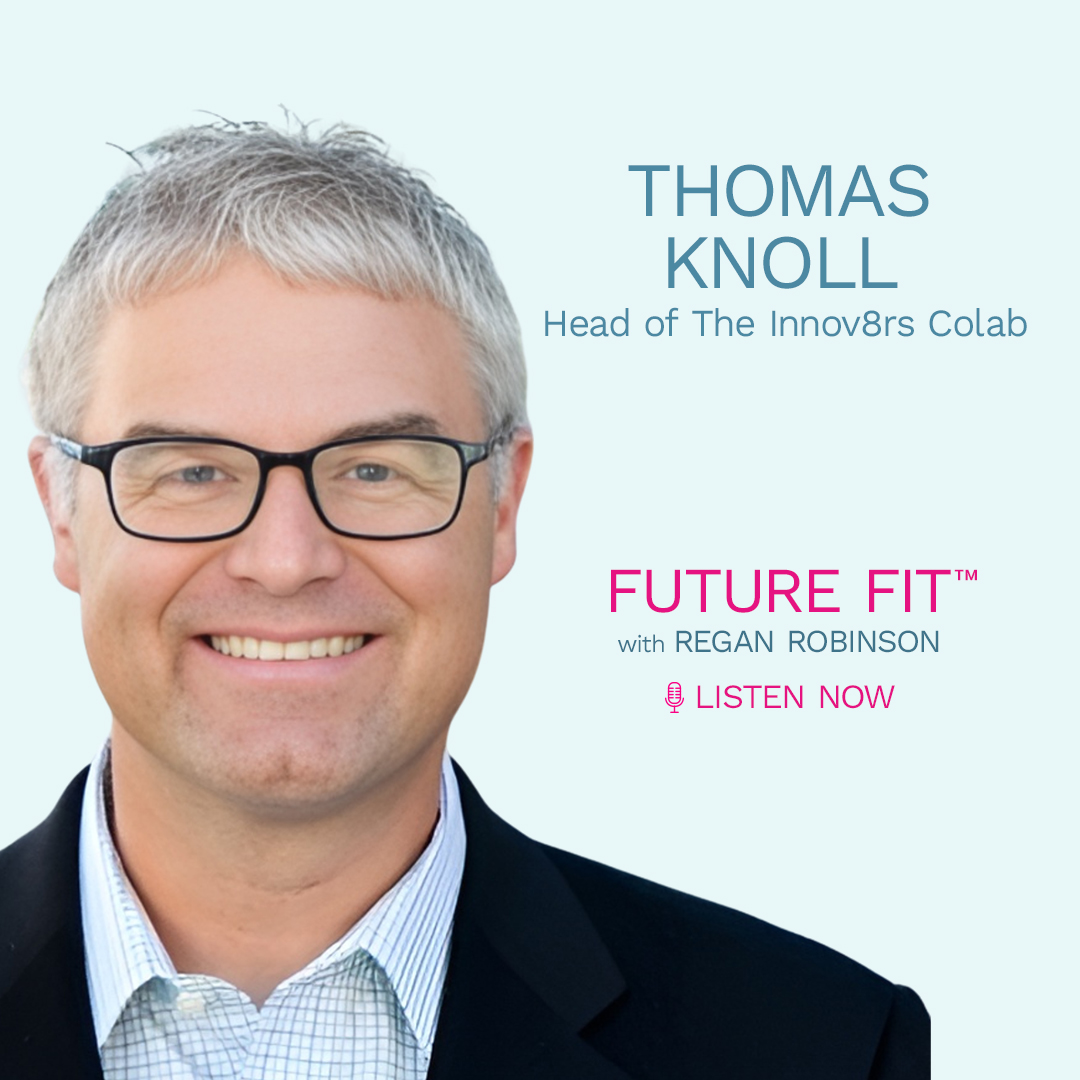 THOMAS
KNOLL
Head of The Innov8rs Colab

FUTURE FIT™
with REGAN ROBINSON

LISTEN NOW